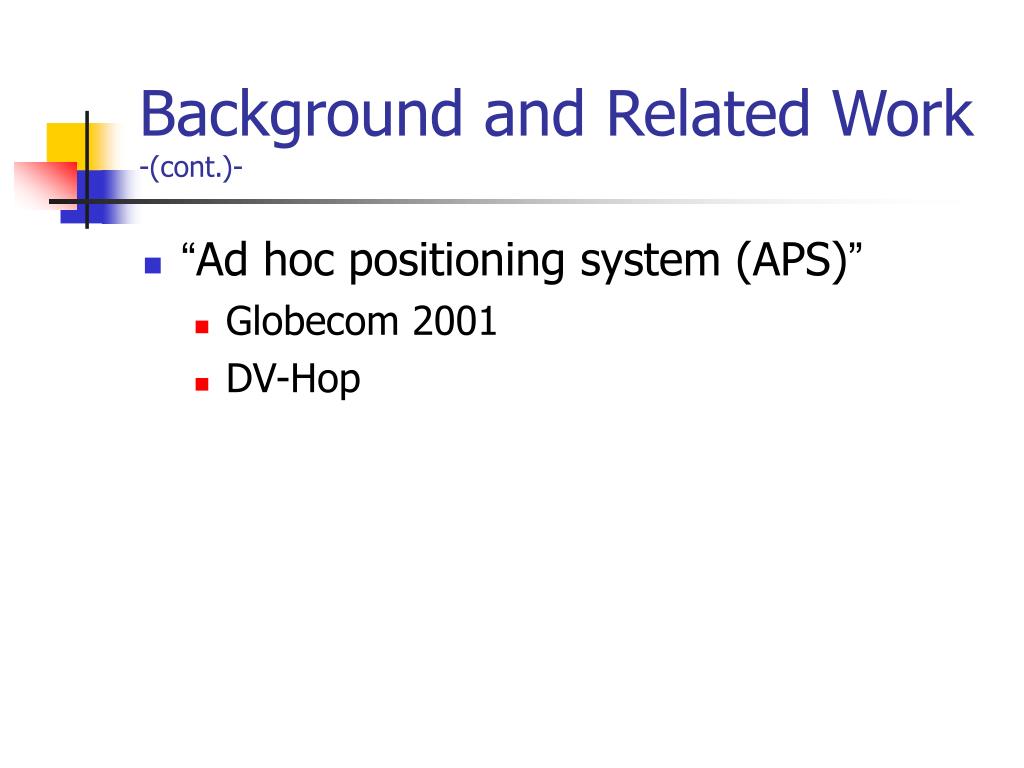 Background and Related Work
-(cont.)-

“Ad hoc positioning system (APS)”

Globecom 2001

DV-Hop